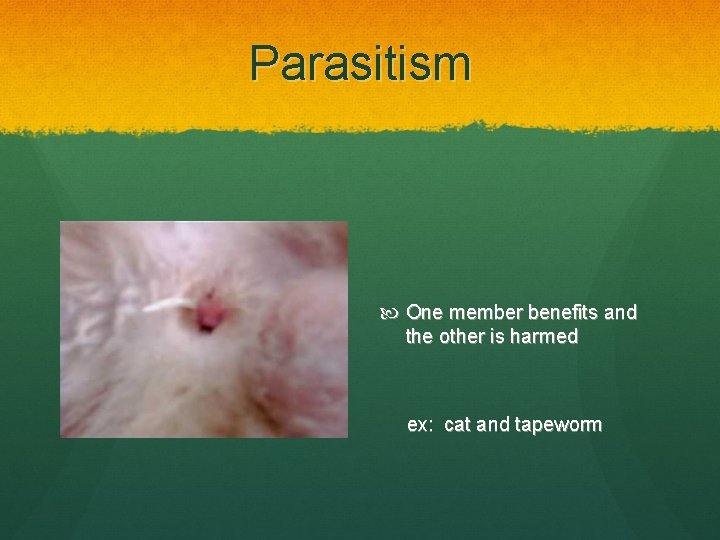 Parasitism

One member benefits and the other is harmed

ex: cat and tapeworm